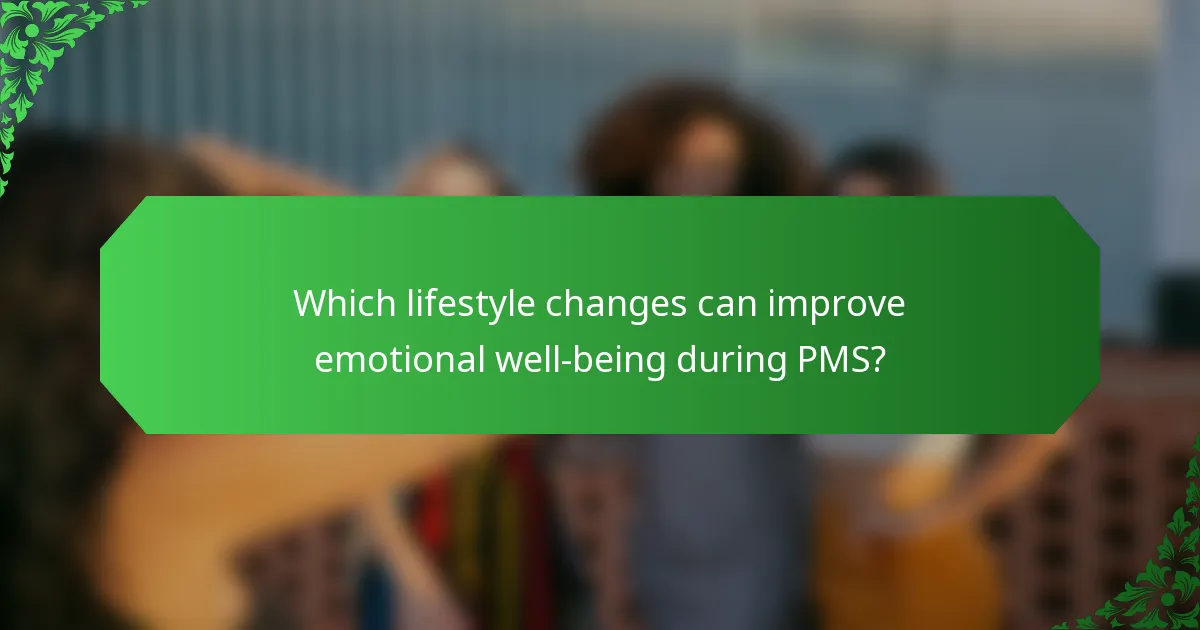 Which lifestyle changes can improve emotional well-being during PMS?